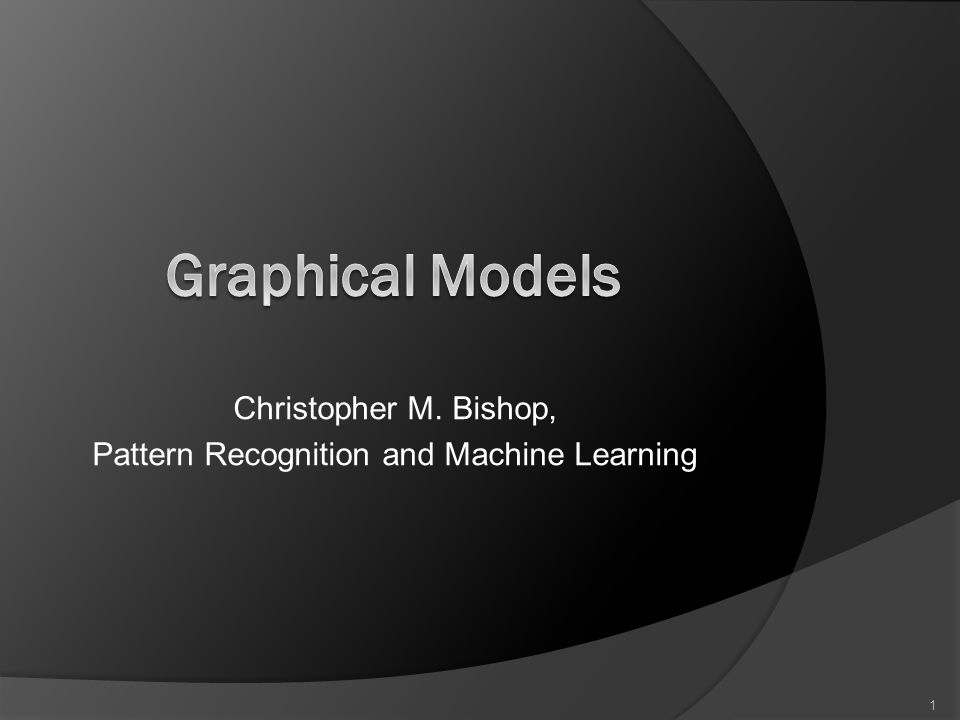 Graphical Models

Christopher M. Bishop,
Pattern Recognition and Machine Learning

1